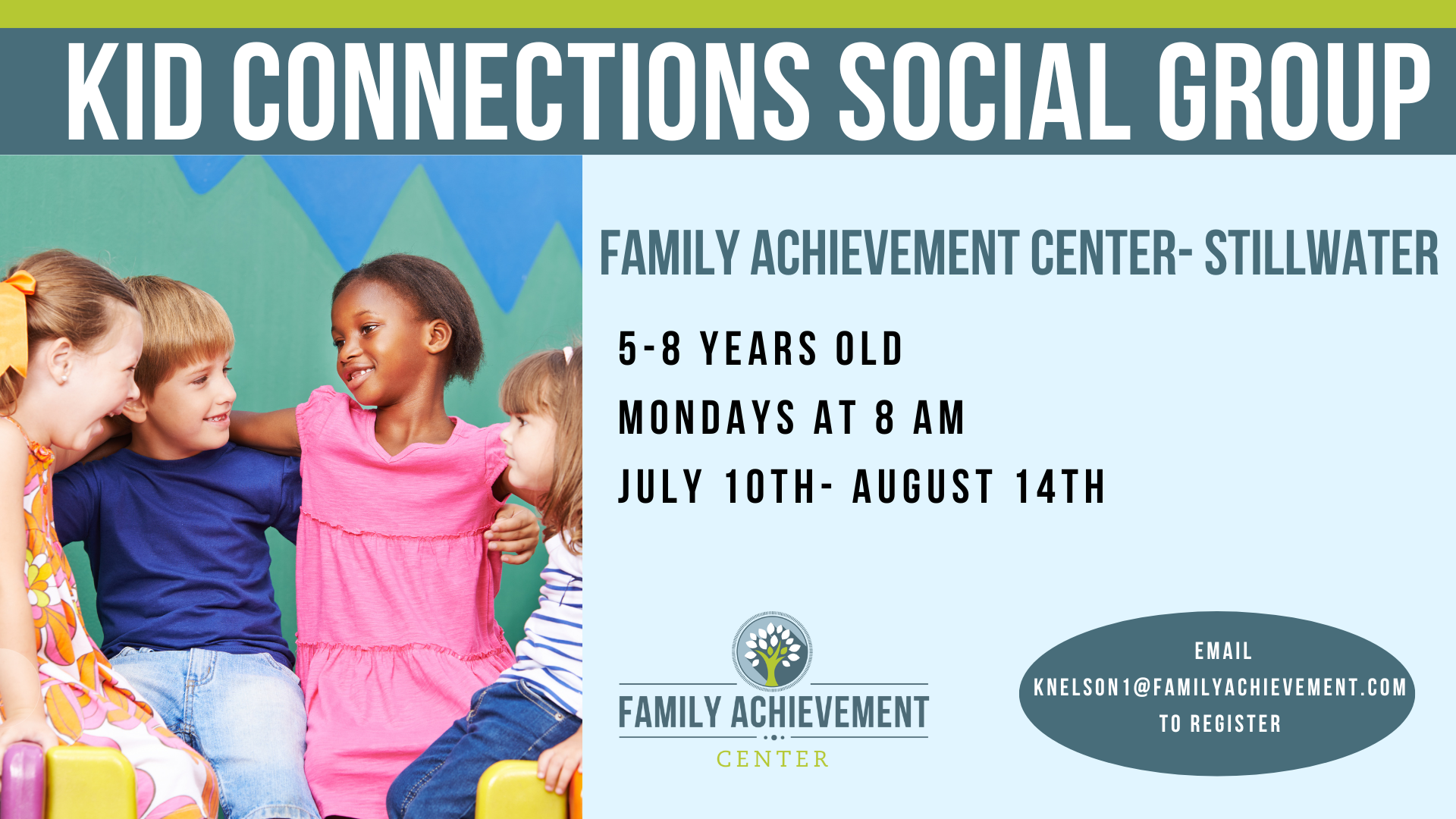 KID CONNECTIONS SOCIAL GROUP

FAMILY ACHIEVEMENT CENTER- STILLWATER

5-8 YEARS OLD

MONDAYS AT 8 AM

JULY 10TH- AUGUST 14TH

FAMILY ACHIEVEMENT CENTER

EMAIL KNELSON1@FAMILYACHIEVEMENT.COM TO REGISTER